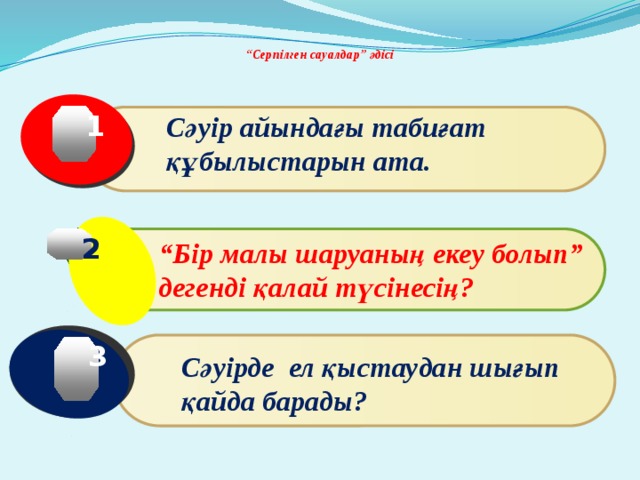 “Серпілген сауалдар” әдісі

1

Сәуір айындағы табиғат құбылыстарын ата.

2

“Бір малы шаруаның екеу болып” дегенді қалай түсінесің?

3

Сәуірде ел қыстаудан шығып қайда барады?